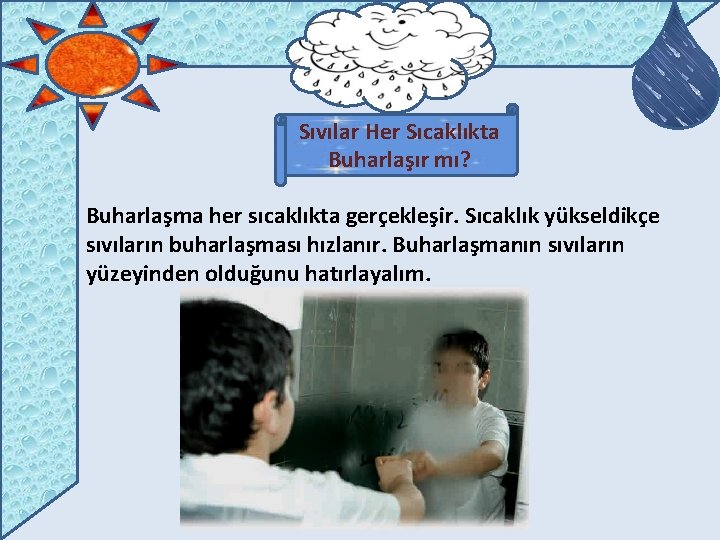 Sıvılar Her Sıcaklıkta Buharlaşır mı?

Buharlaşma her sıcaklıkta gerçekleşir. Sıcaklık yükseldikçe sıvıların buharlaşması hızlanır. Buharlaşmanın sıvıların yüzeyinden olduğunu hatırlayalım.